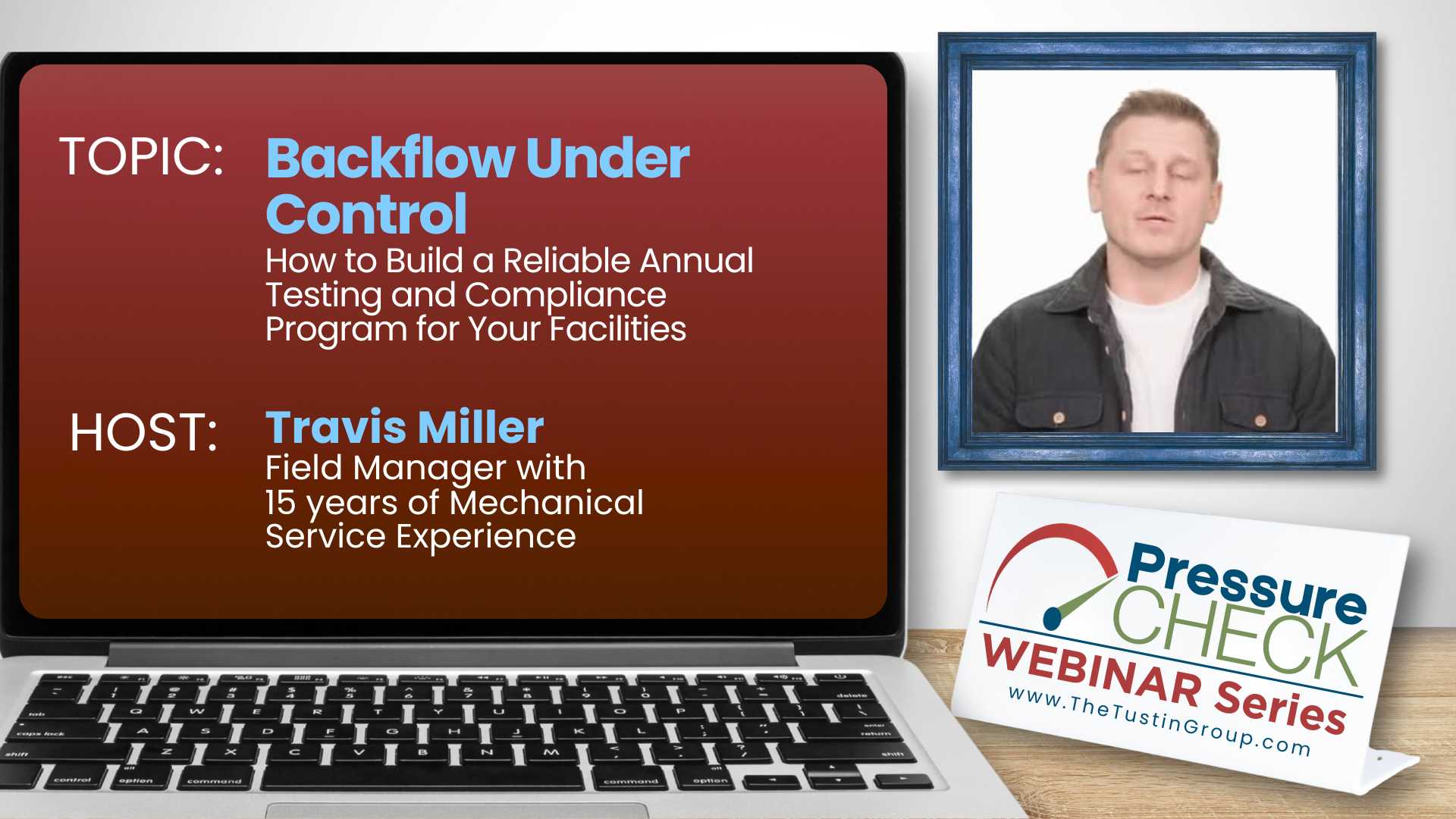 TOPIC: Backflow Under Control
How to Build a Reliable Annual Testing and Compliance Program for Your Facilities

HOST: Travis Miller
Field Manager with 15 years of Mechanical Service Experience

Pressure CHECK
WEBINAR Series
www.TheTustinGroup.com